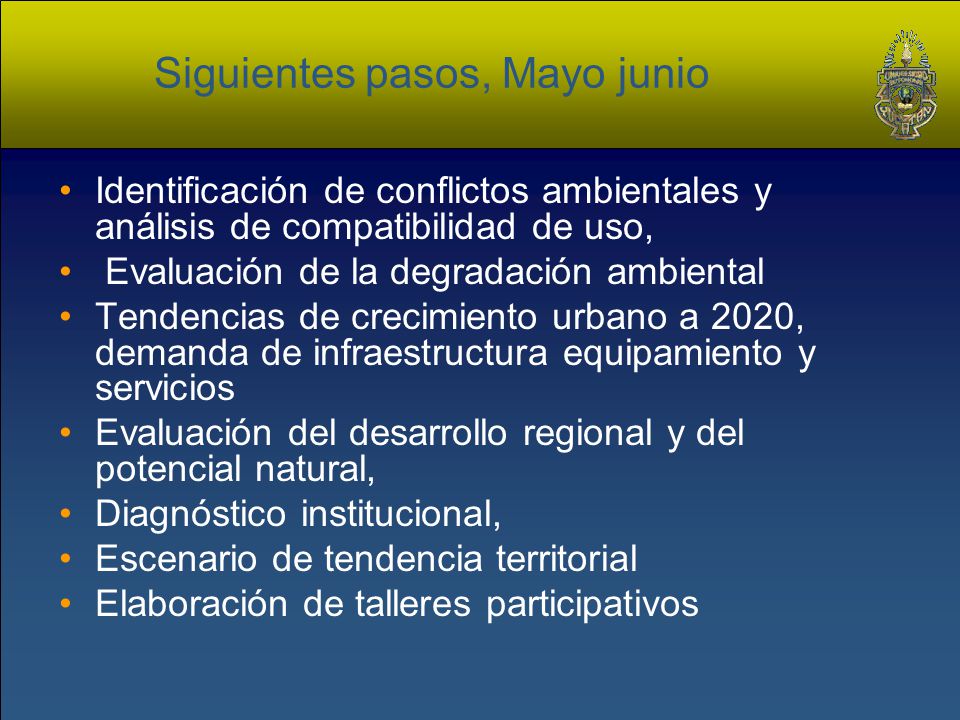 Siguientes pasos, Mayo junio

• Identificación de conflictos ambientales y análisis de compatibilidad de uso,
• Evaluación de la degradación ambiental
• Tendencias de crecimiento urbano a 2020, demanda de infraestructura equipamiento y servicios
• Evaluación del desarrollo regional y del potencial natural,
• Diagnóstico institucional,
• Escenario de tendencia territorial
• Elaboración de talleres participativos